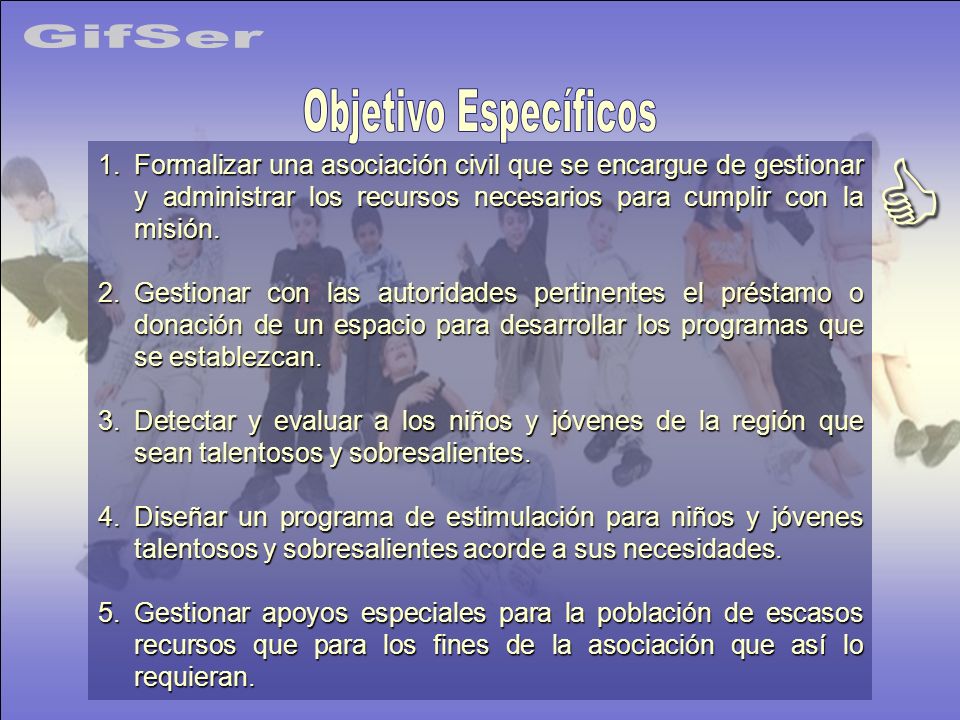 GifSer

Objetivo Específicos

1. Formalizar una asociación civil que se encargue de gestionar y administrar los recursos necesarios para cumplir con la misión.

2. Gestionar con las autoridades pertinentes el préstamo o donación de un espacio para desarrollar los programas que se establezcan.

3. Detectar y evaluar a los niños y jóvenes de la región que sean talentosos y sobresalientes.

4. Diseñar un programa de estimulación para niños y jóvenes talentosos y sobresalientes acorde a sus necesidades.

5. Gestionar apoyos especiales para la población de escasos recursos que para los fines de la asociación que así lo requieran.